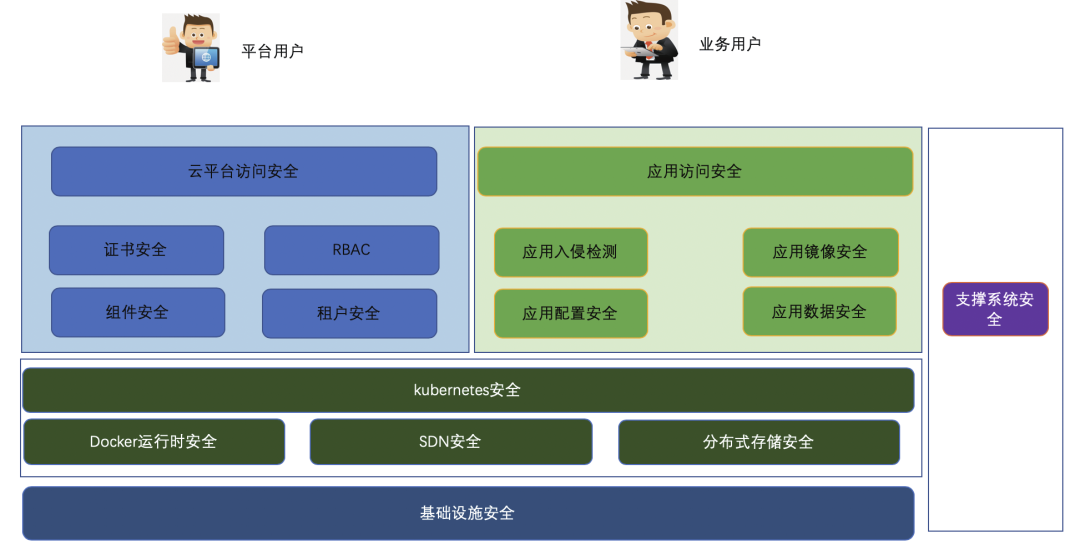 平台用户

业务用户

云平台访问安全

证书安全

RBAC

组件安全

租户安全

应用访问安全

应用入侵检测

应用镜像安全

应用配置安全

应用数据安全

支撑系统安全

kubernetes安全

Docker运行时安全

SDN安全

分布式存储安全

基础设施安全